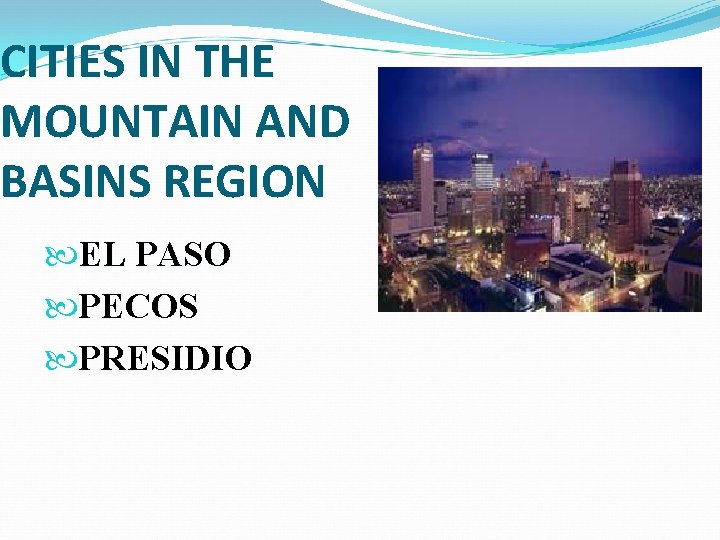 CITIES IN THE MOUNTAIN AND BASINS REGION

EL PASO
PECOS
PRESIDIO